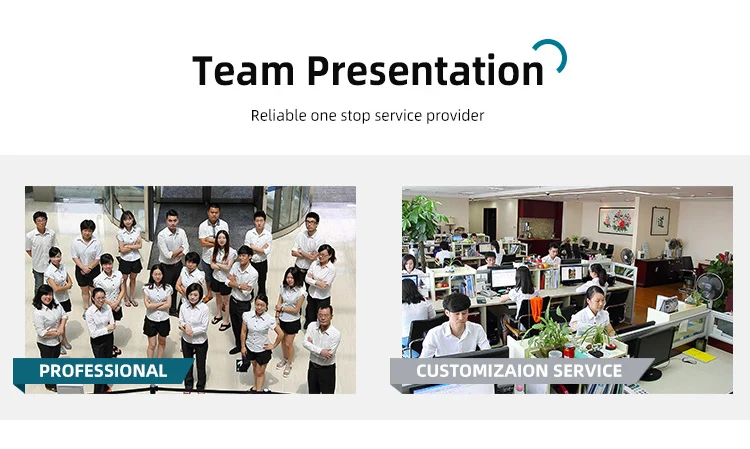 Team Presentation

Reliable one stop service provider

PROFESSIONAL

CUSTOMIZAION SERVICE